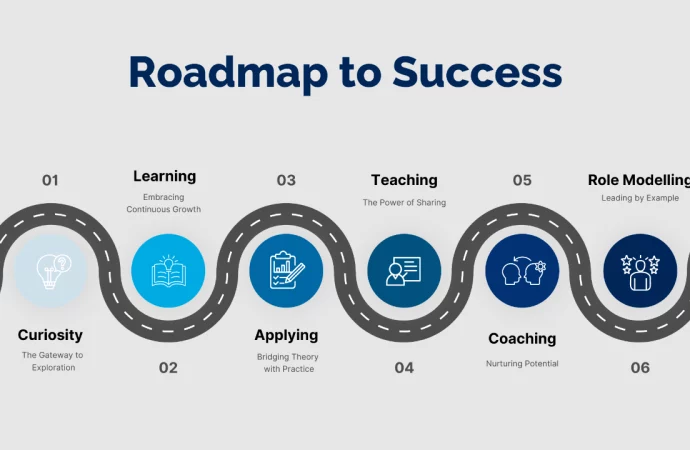 Roadmap to Success

01

Curiosity

The Gateway to Exploration

Learning

Embracing Continuous Growth

02

03

Applying

Bridging Theory with Practice

Teaching

The Power of Sharing

04

05

Coaching

Nurturing Potential

Role Modelling

Leading by Example

06